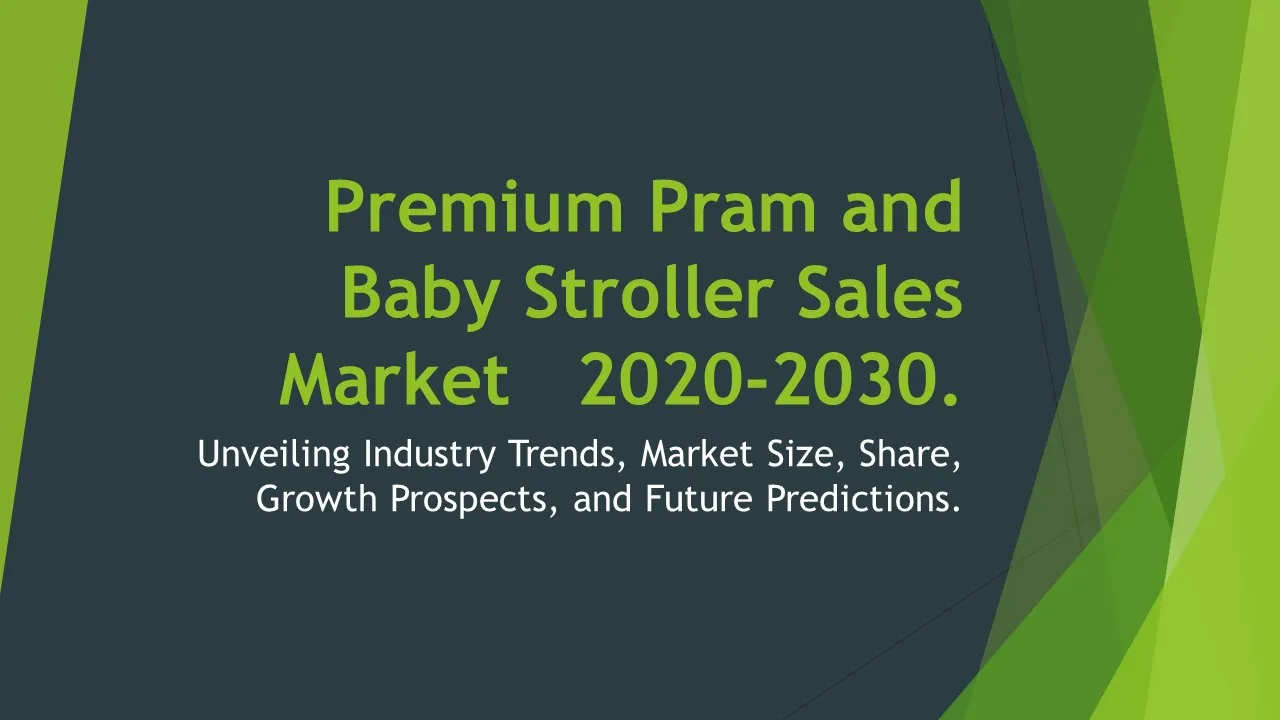 Premium Pram and Baby Stroller Sales Market 2020-2030.

Unveiling Industry Trends, Market Size, Share, Growth Prospects, and Future Predictions.